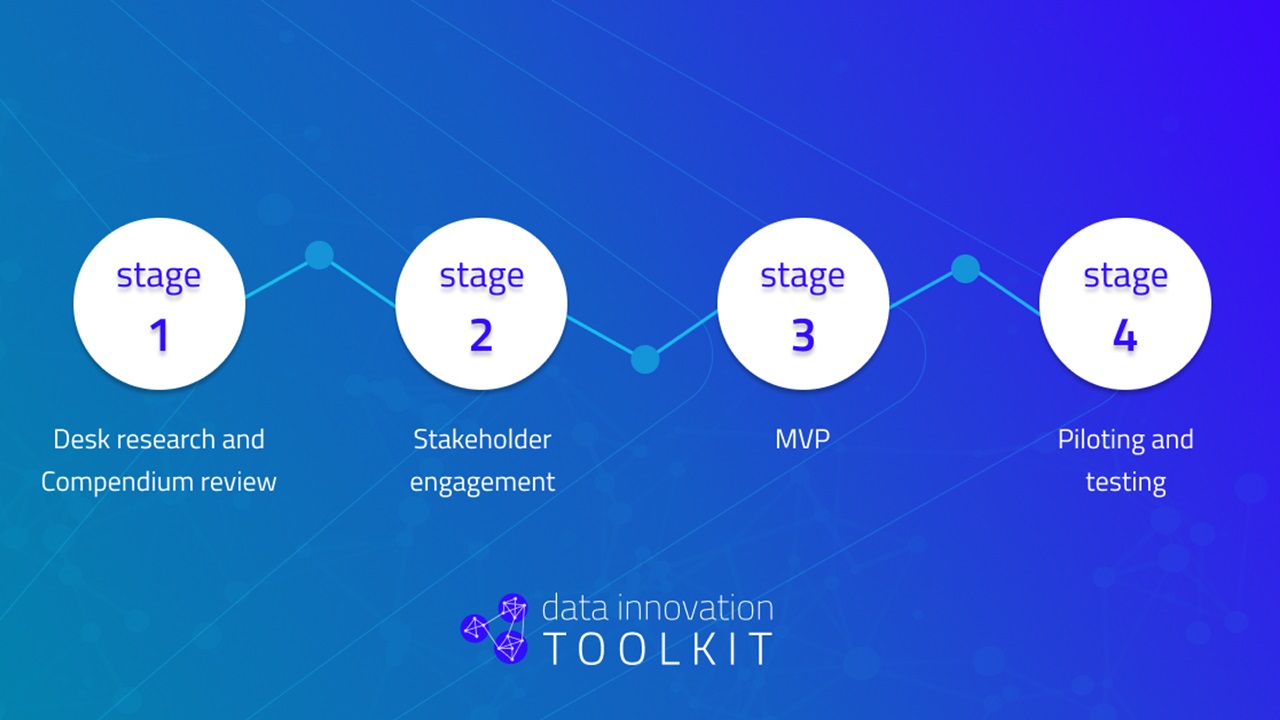 stage
1

Desk research and Compendium review

stage
2

Stakeholder engagement

stage
3

MVP

stage
4

Piloting and testing

data innovation
TOOLKIT